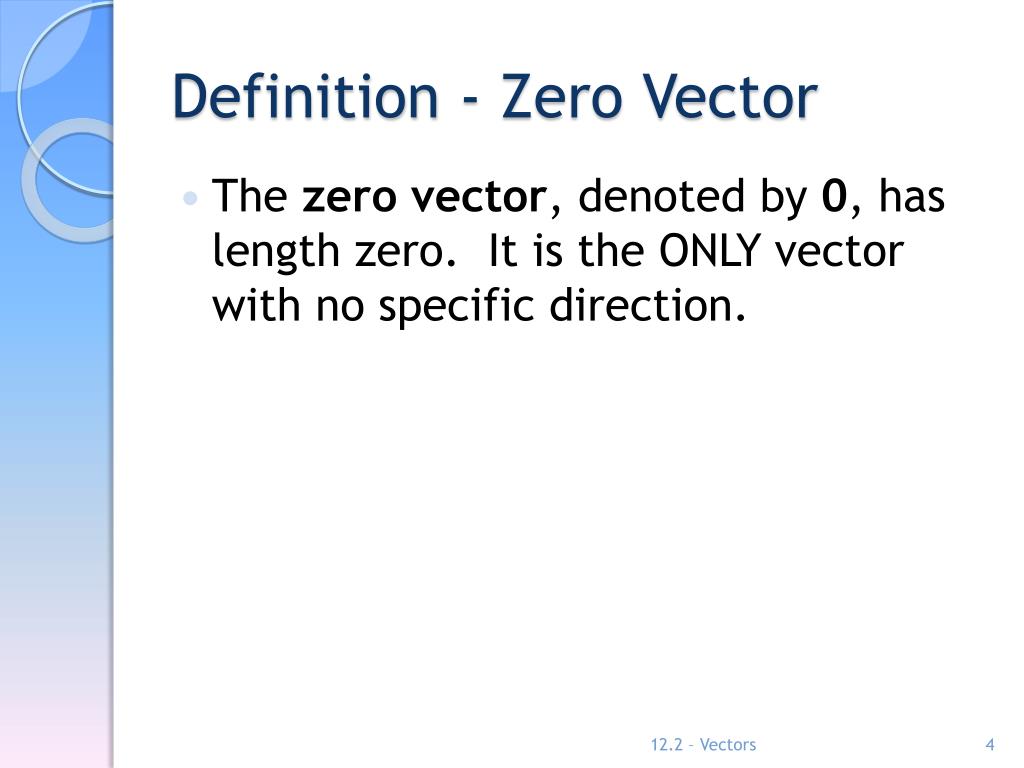 Definition - Zero Vector

• The zero vector, denoted by 0, has length zero. It is the ONLY vector with no specific direction.

12.2 – Vectors

4